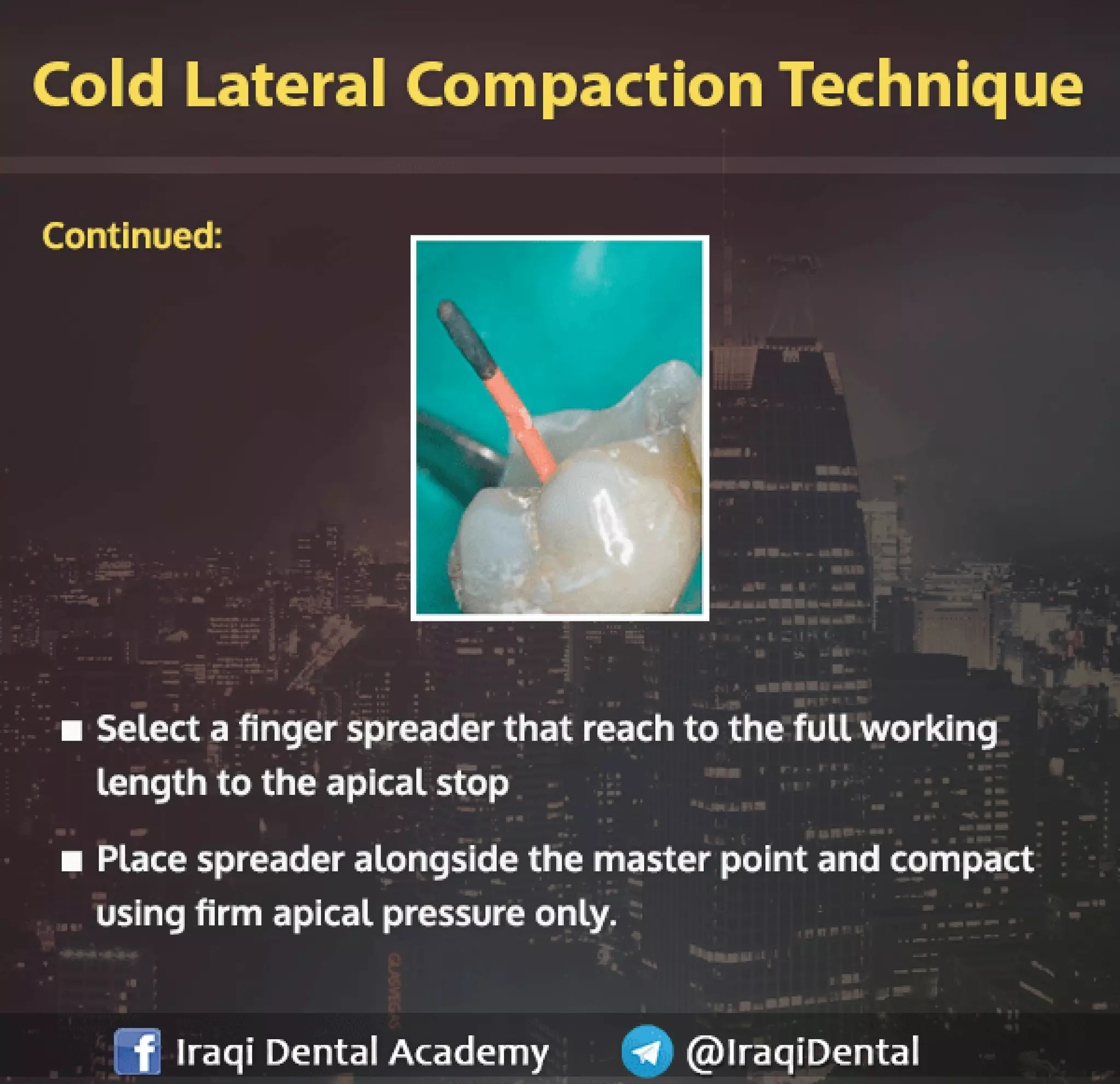 Cold Lateral Compaction Technique

Continued:

■ Select a finger spreader that reach to the full working length to the apical stop

■ Place spreader alongside the master point and compact using firm apical pressure only.

Iraqi Dental Academy @IraqiDental